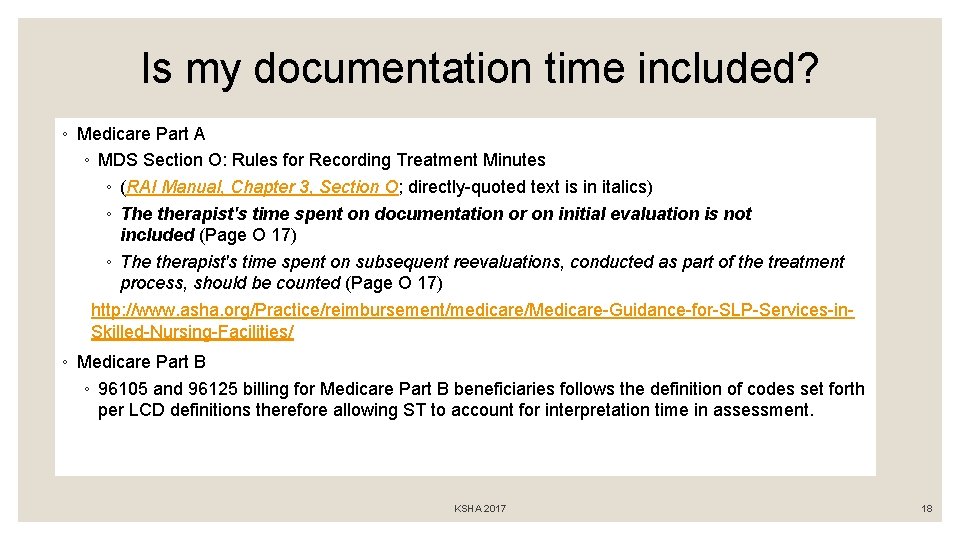 Is my documentation time included?

◦ Medicare Part A

◦ MDS Section O: Rules for Recording Treatment Minutes

◦ (RAI Manual, Chapter 3, Section O; directly-quoted text is in italics)

◦ The therapist's time spent on documentation or on initial evaluation is not included (Page O 17)

◦ The therapist's time spent on subsequent reevaluations, conducted as part of the treatment process, should be counted (Page O 17)

http://www.asha.org/Practice/reimbursement/medicare/Medicare-Guidance-for-SLP-Services-in-Skilled-Nursing-Facilities/

◦ Medicare Part B

◦ 96105 and 96125 billing for Medicare Part B beneficiaries follows the definition of codes set forth per LCD definitions therefore allowing ST to account for interpretation time in assessment.

KSHA 2017

18